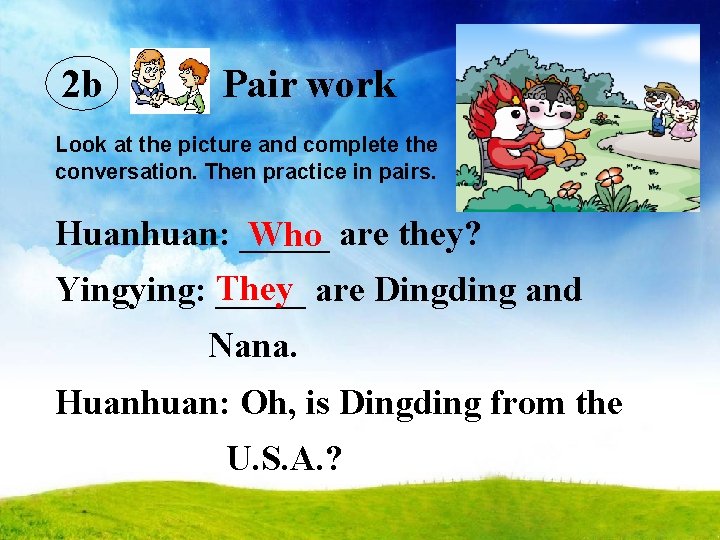 2b Pair work

Look at the picture and complete the conversation. Then practice in pairs.

Huanhuan: Who are they?

Yingying: They are Dingding and Nana.

Huanhuan: Oh, is Dingding from the U.S.A.?